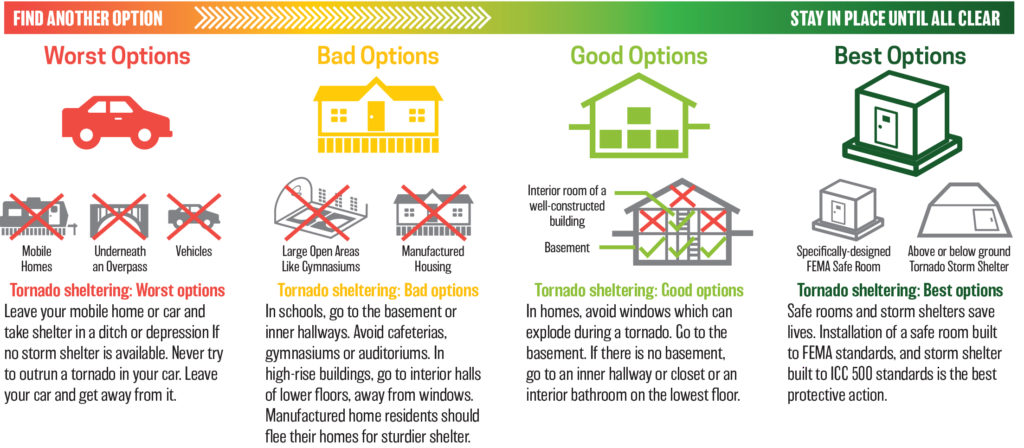 FIND ANOTHER OPTION

STAY IN PLACE UNTIL ALL CLEAR

Worst Options

Mobile Homes

Underneath an Overpass

Vehicles

Tornado sheltering: Worst options

Leave your mobile home or car and take shelter in a ditch or depression If no storm shelter is available. Never try to outrun a tornado in your car. Leave your car and get away from it.

Bad Options

Large Open Areas Like Gymnasiums

Manufactured Housing

Tornado sheltering: Bad options

In schools, go to the basement or inner hallways. Avoid cafeterias, gymnasiums or auditoriums. In high-rise buildings, go to interior halls of lower floors, away from windows. Manufactured home residents should flee their homes for sturdier shelter.

Good Options

Interior room of a well-constructed building

Basement

Tornado sheltering: Good options

In homes, avoid windows which can explode during a tornado. Go to the basement. If there is no basement, go to an inner hallway or closet or an interior bathroom on the lowest floor.

Best Options

Specifically-designed FEMA Safe Room

Above or below ground Tornado Storm Shelter

Tornado sheltering: Best options

Safe rooms and storm shelters save lives. Installation of a safe room built to FEMA standards, and storm shelter built to ICC 500 standards is the best protective action.